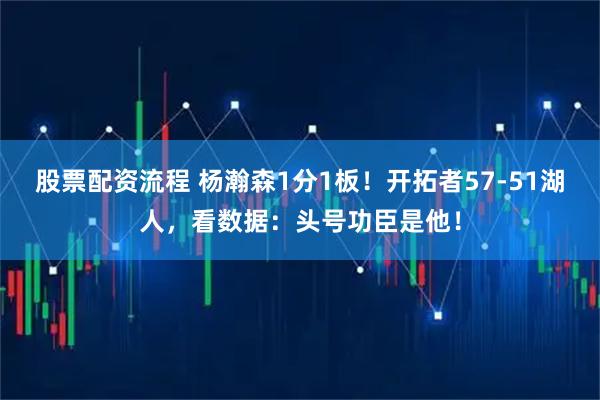 股票配资流程 杨瀚森1分1板！开拓者57-51湖人，看数据：头号功臣是他！